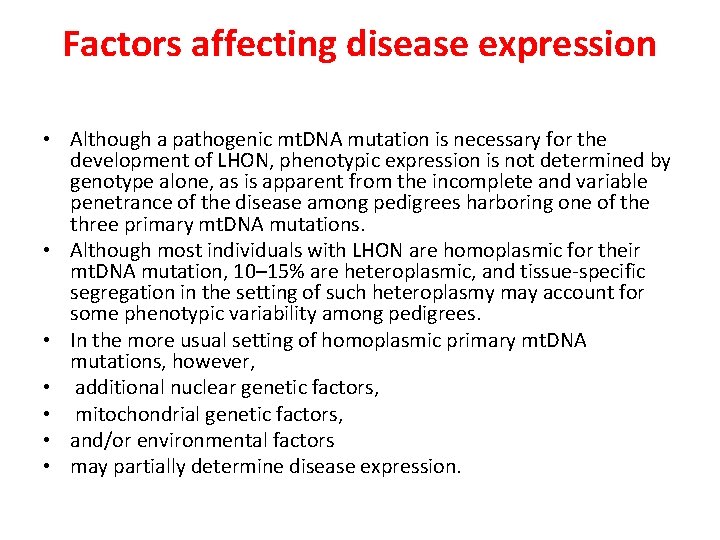 Factors affecting disease expression

• Although a pathogenic mtDNA mutation is necessary for the development of LHON, phenotypic expression is not determined by genotype alone, as is apparent from the incomplete and variable penetrance of the disease among pedigrees harboring one of the three primary mtDNA mutations.
• Although most individuals with LHON are homoplasmic for their mtDNA mutation, 10–15% are heteroplasmic, and tissue-specific segregation in the setting of such heteroplasmy may account for some phenotypic variability among pedigrees.
• In the more usual setting of homoplasmic primary mtDNA mutations, however,
• additional nuclear genetic factors,
• mitochondrial genetic factors,
• and/or environmental factors
• may partially determine disease expression.